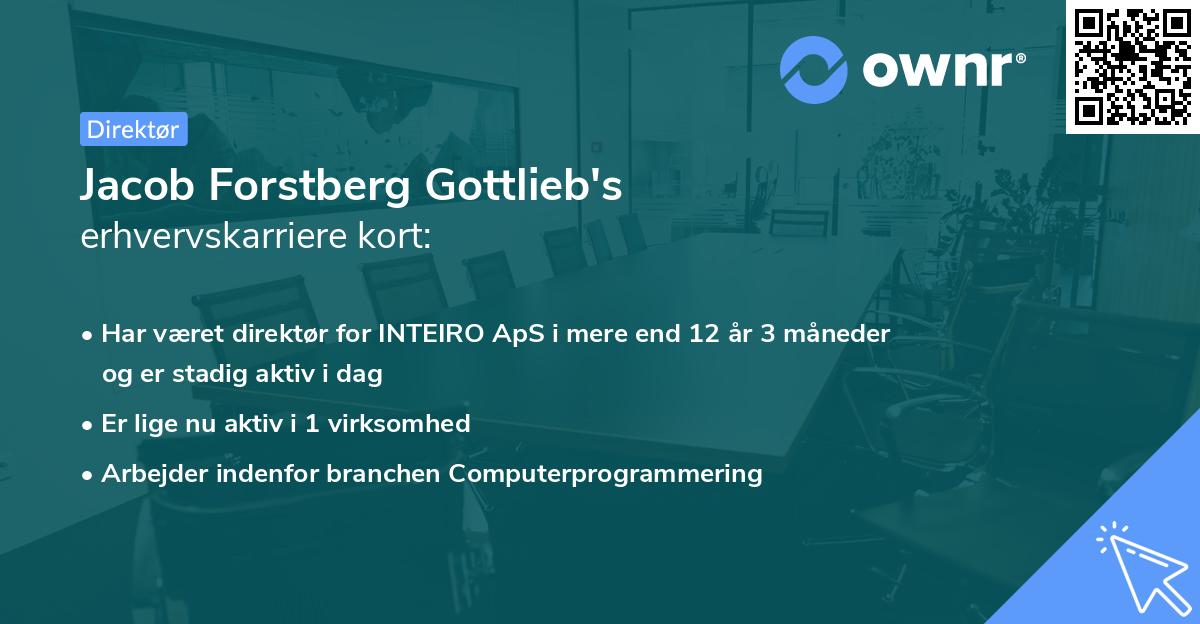 ownr®

Direktør

Jacob Forstberg Gottlieb's
erhvervskarriere kort:

• Har været direktør for INTEIRO ApS i mere end 12 år 3 måneder og er stadig aktiv i dag
• Er lige nu aktiv i 1 virksomhed
• Arbejder indenfor branchen Computerprogrammering